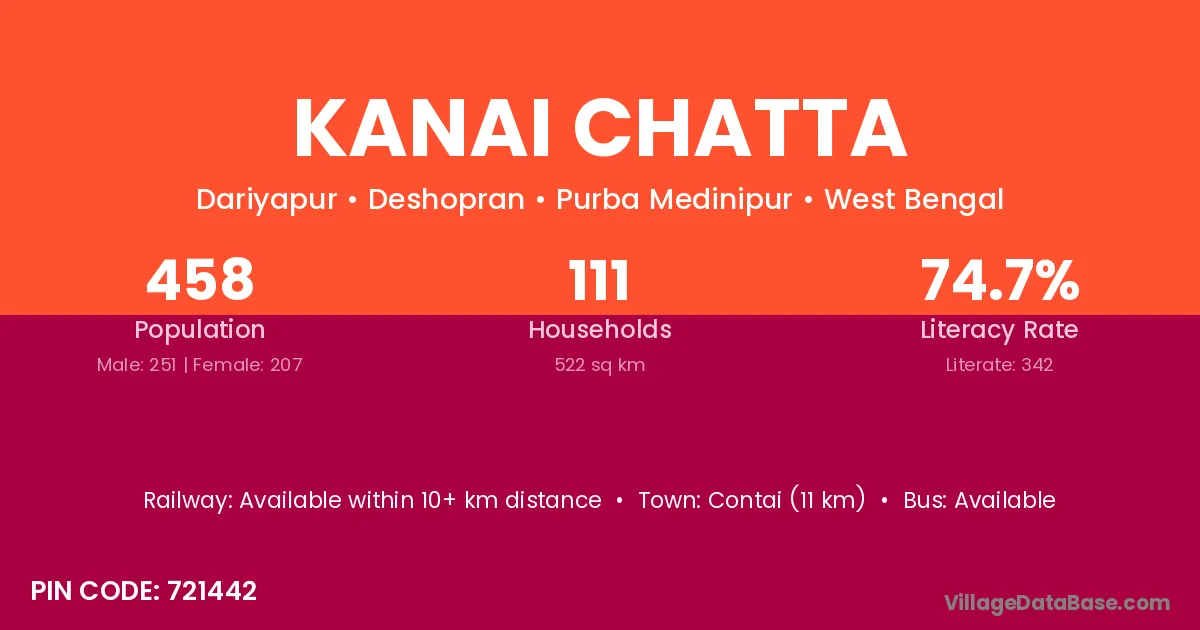 KANAI CHATTA

Dariyapur • Deshopran • Purba Medinipur • West Bengal

458
Population
Male: 251 | Female: 207

111
Households
522 sq km

74.7%
Literacy Rate
Literate: 342

Railway: Available within 10+ km distance • Town: Contai (11 km) • Bus: Available

PIN CODE: 721442

VillageDataBase.com